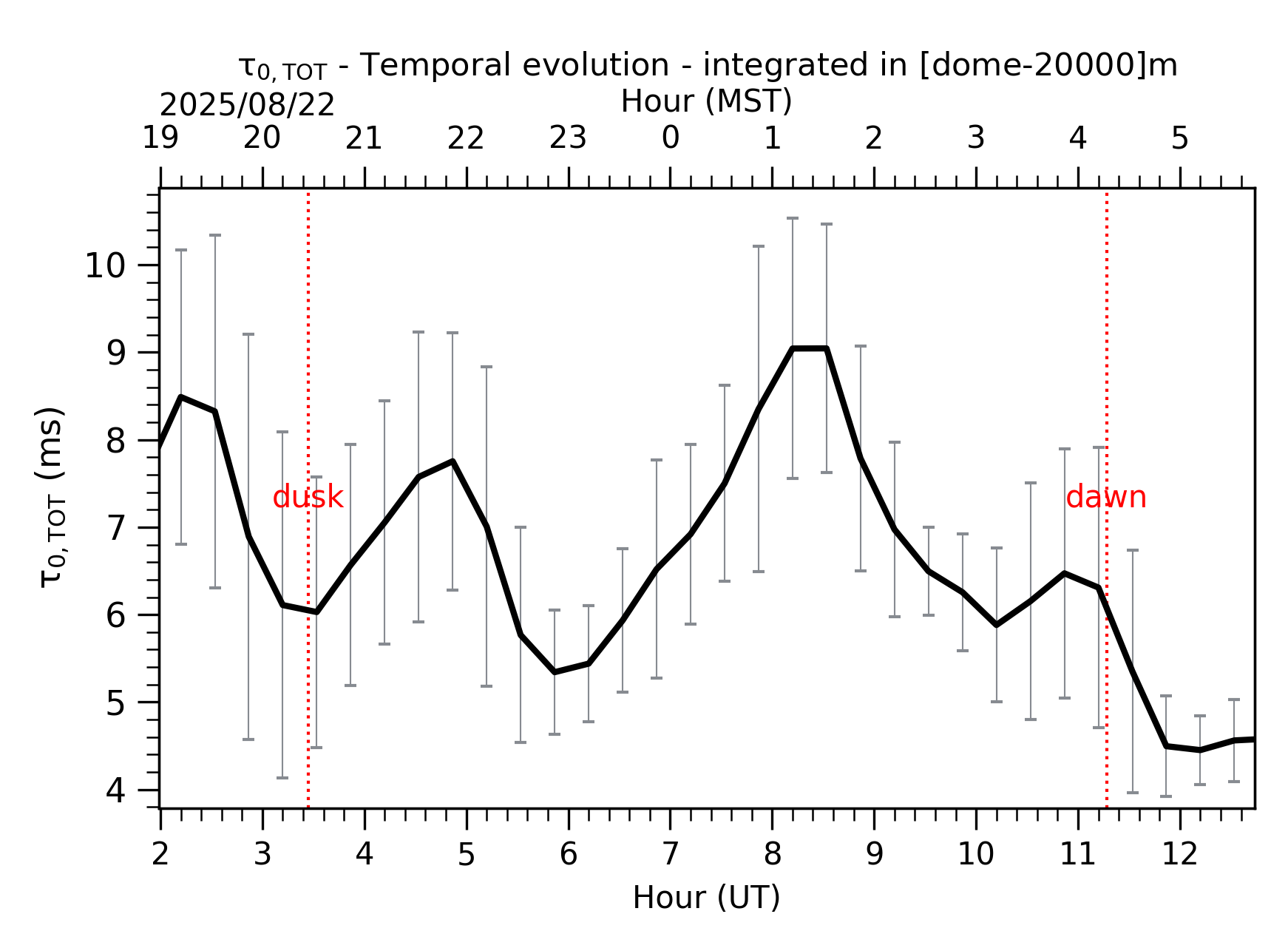 $\tau_{0,TOT}$ - Temporal evolution - integrated in [dome-20000]m
2025/08/22
Hour (MST)
19 20 21 22 23 0 1 2 3 4 5

$\tau_{0,TOT}$ (ms)
10
9
8
7
6
5
4

dusk
dawn

2 3 4 5 6 7 8 9 10 11 12
Hour (UT)